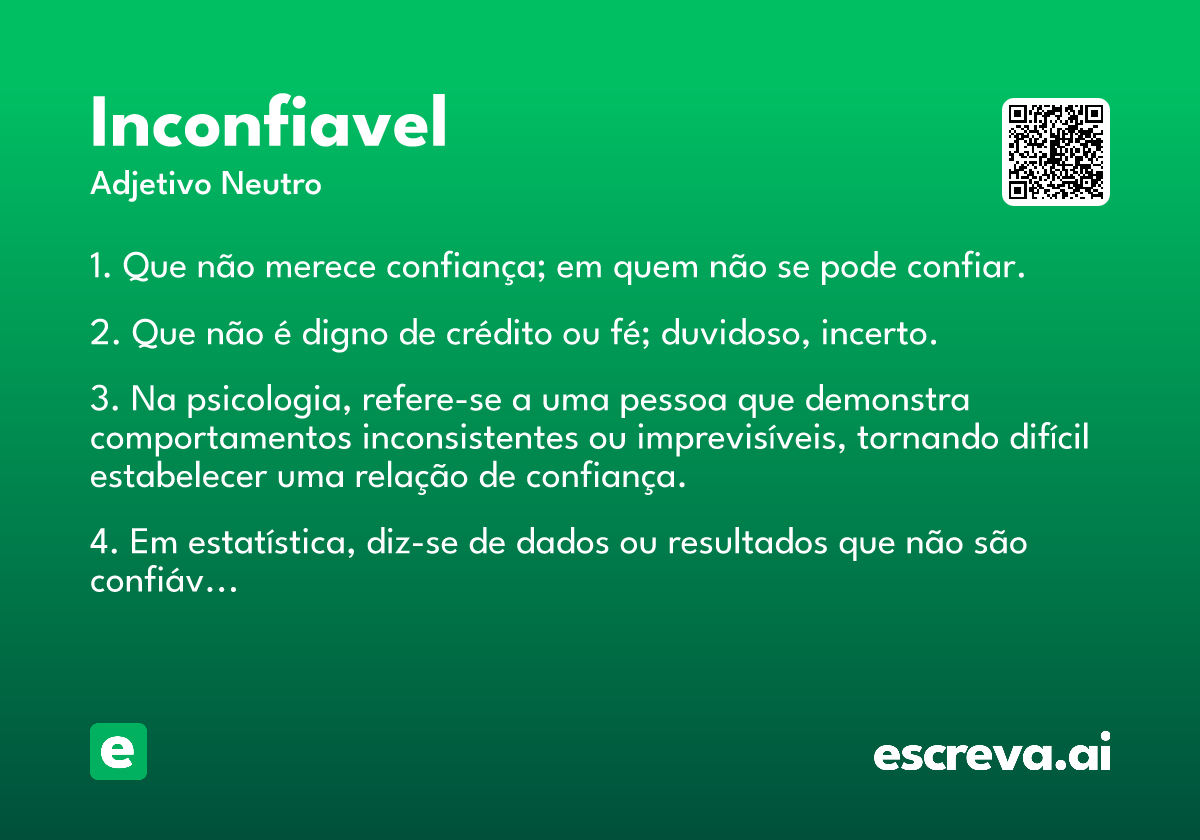 Inconfiavel
Adjetivo Neutro

1. Que não merece confiança; em quem não se pode confiar.

2. Que não é digno de crédito ou fé; duvidoso, incerto.

3. Na psicologia, refere-se a uma pessoa que demonstra comportamentos inconsistentes ou imprevisíveis, tornando difícil estabelecer uma relação de confiança.

4. Em estatística, diz-se de dados ou resultados que não são confiáv...

e

escreva.ai